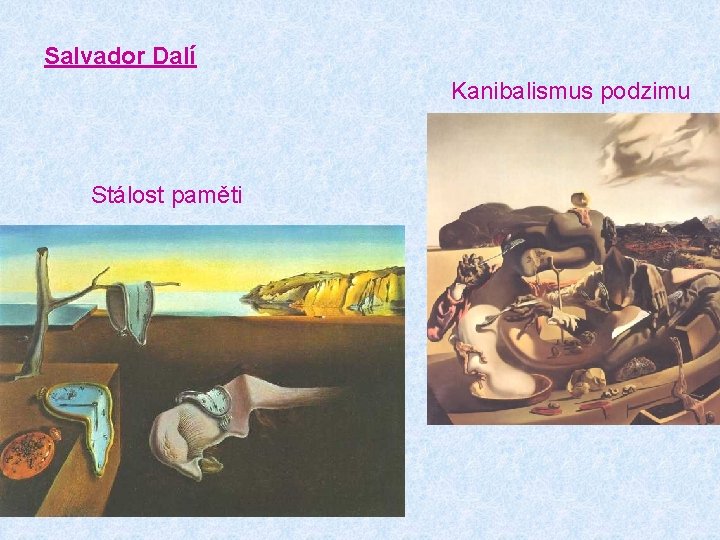 Salvador Dalí

Kanibalismus podzimu

Stálost paměti